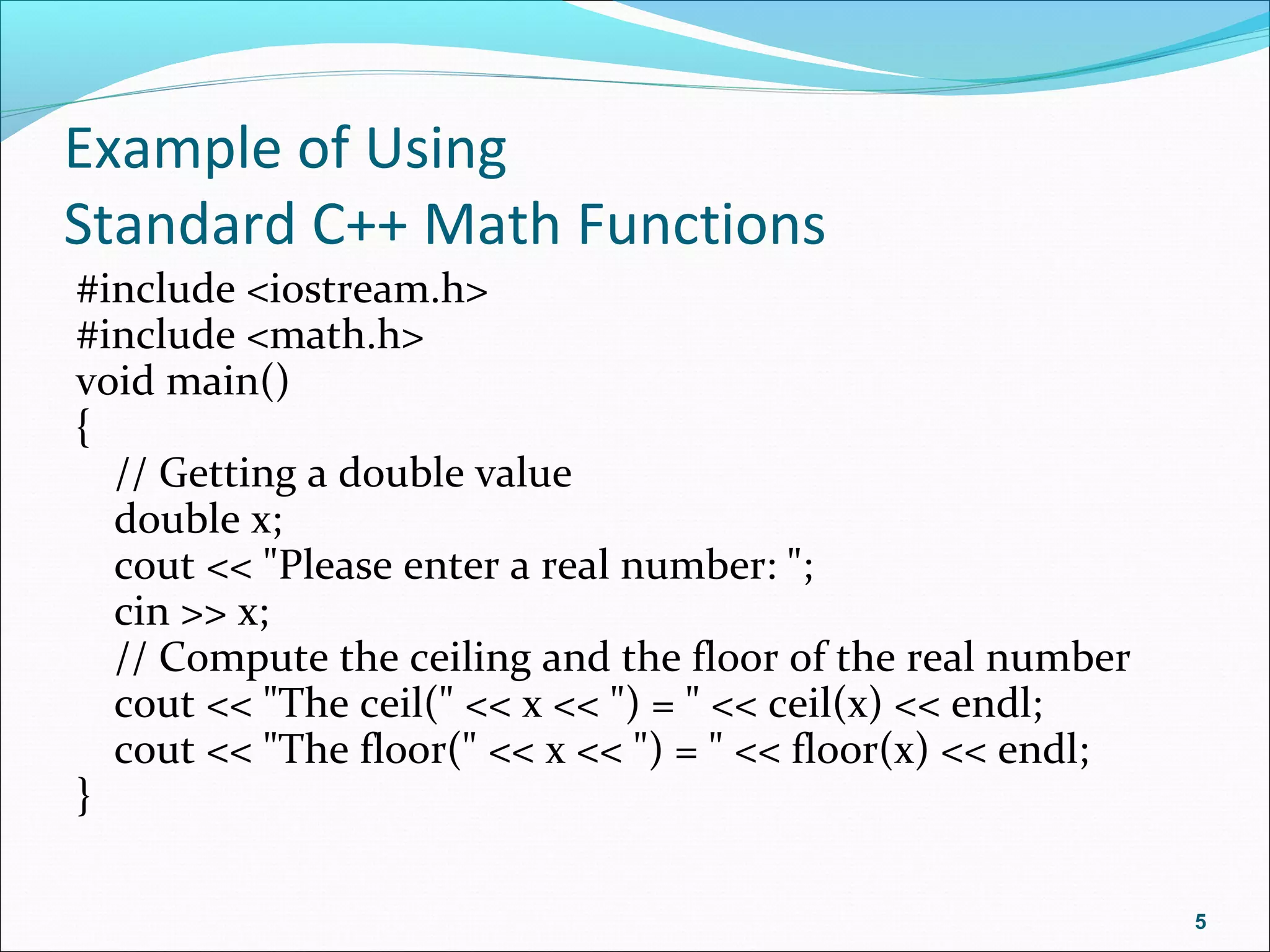 Example of Using
Standard C++ Math Functions

#include <iostream.h>
#include <math.h>
void main()
{
// Getting a double value
double x;
cout << "Please enter a real number: ";
cin >> x;
// Compute the ceiling and the floor of the real number
cout << "The ceil(" << x << ") = " << ceil(x) << endl;
cout << "The floor(" << x << ") = " << floor(x) << endl;
}

5